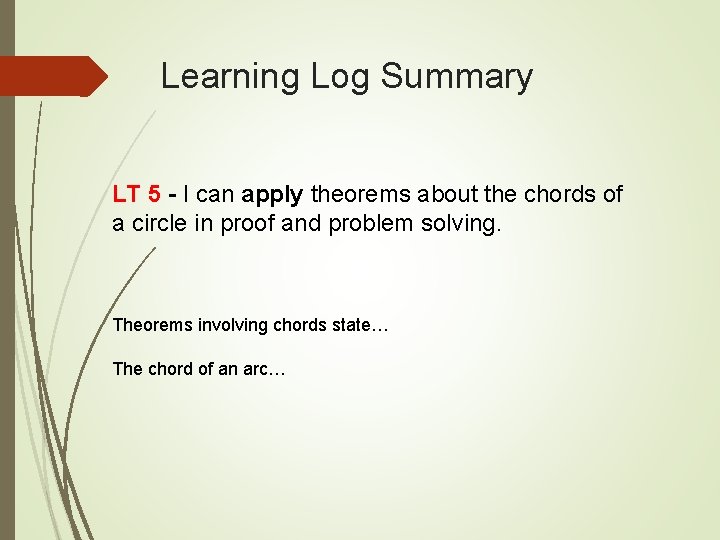 Learning Log Summary

LT 5 - I can apply theorems about the chords of a circle in proof and problem solving.

Theorems involving chords state…

The chord of an arc…